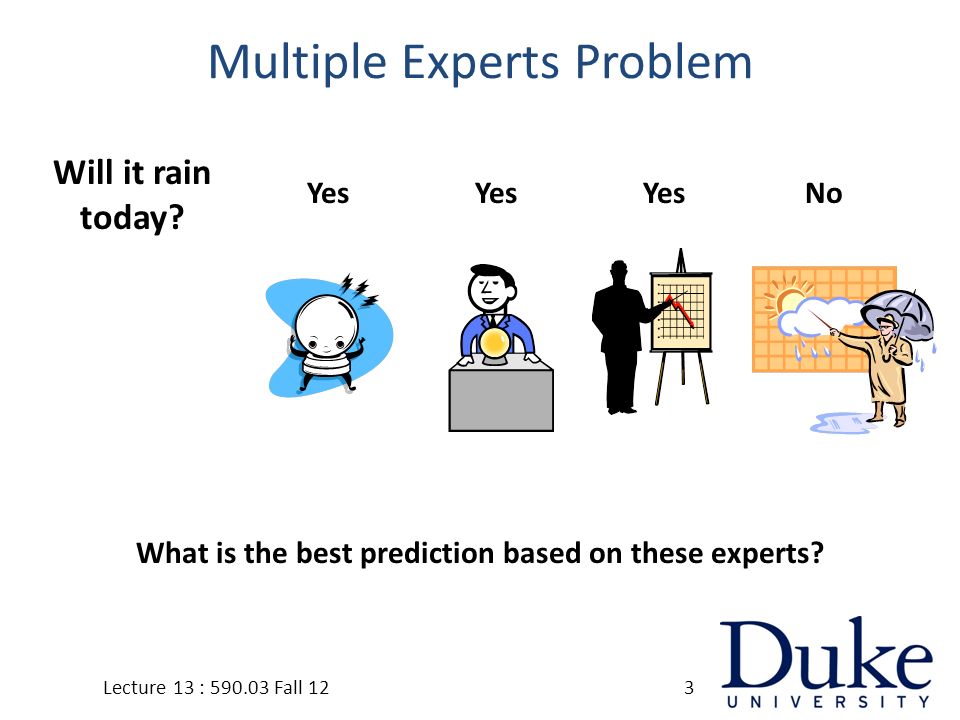 Multiple Experts Problem

Will it rain today?

Yes Yes Yes No

What is the best prediction based on these experts?

Lecture 13 : 590.03 Fall 12

3

Duke
UNIVERSITY